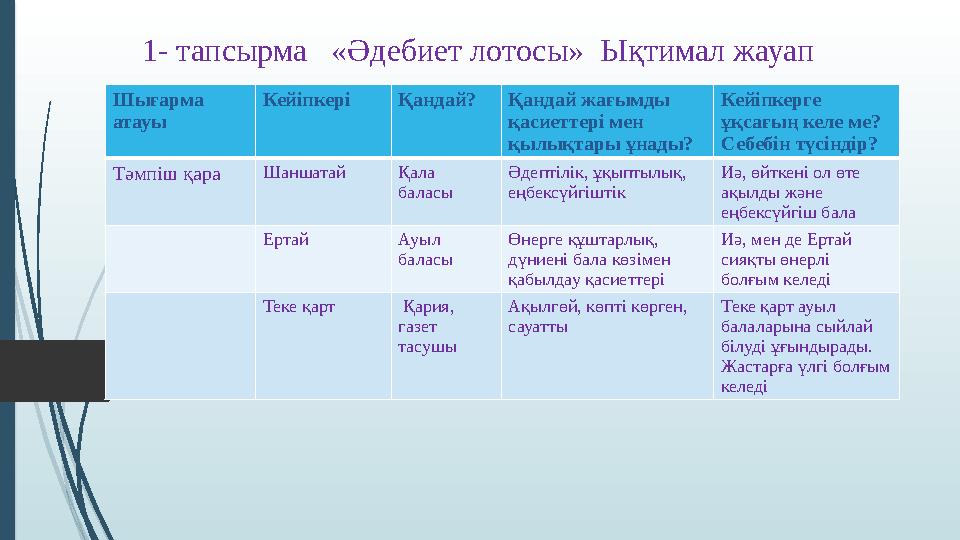 1- тапсырма «Әдебиет лотосы» Ықтимал жауап

| Шығарма атауы | Кейіпкері | Қандай? | Қандай жағымды қасиеттері мен қылықтары ұнады? | Кейіпкерге ұқсағың келе ме? Себебін түсіндір? |
|---|---|---|---|---|
| Тәмпіш қара | Шаншатай | Қала баласы | Әдептілік, ұқыптылық, еңбексүйгіштік | Иә, өйткені ол өте ақылды және еңбексүйгіш бала |
| | Ертай | Ауыл баласы | Өнерге құштарлық, дүниені бала көзімен қабылдау қасиеттері | Иә, мен де Ертай сияқты өнерлі болғым келеді |
| | Теке қарт | Қария, газет тасушы | Ақылгөй, көпті көрген, сауатты | Теке қарт ауыл балаларына сыйлай білуді ұғындырады. Жастарға үлгі болғым келеді |